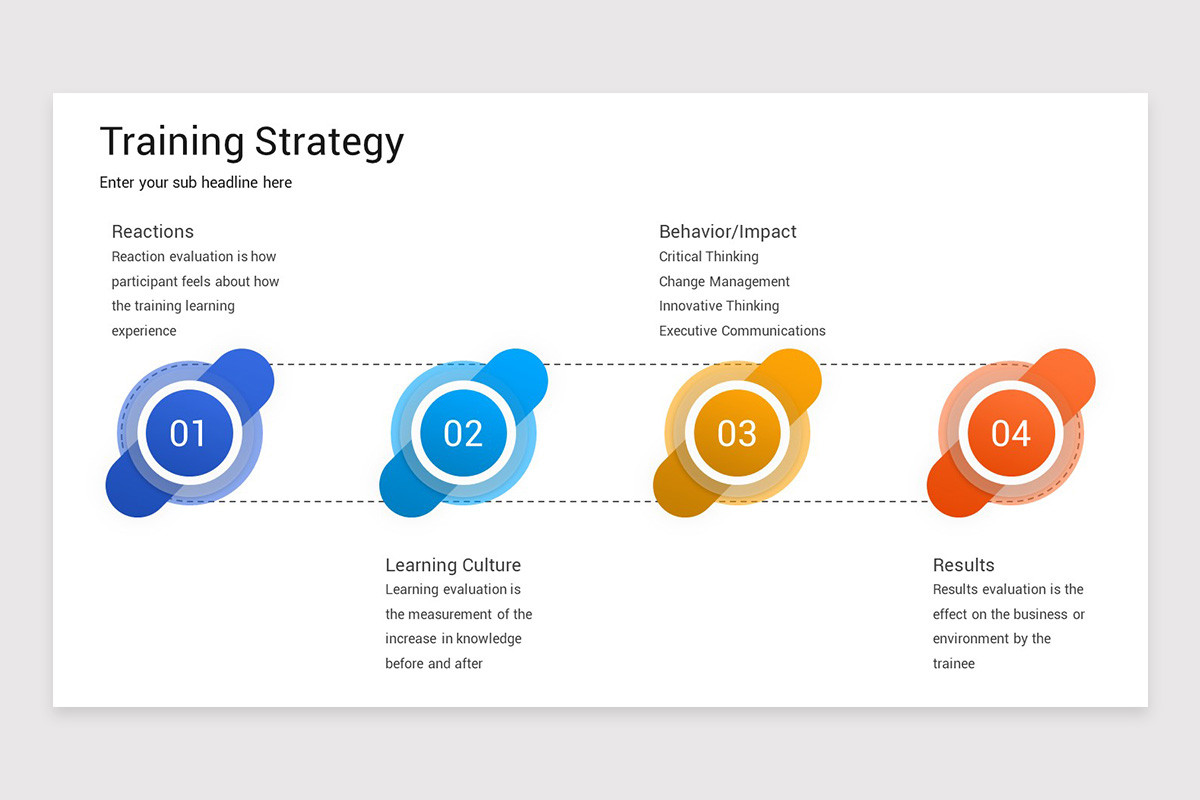 Training Strategy

Enter your sub headline here

Reactions
Reaction evaluation is how participant feels about how the training learning experience

Behavior/Impact
Critical Thinking
Change Management
Innovative Thinking
Executive Communications

01

02

03

04

Learning Culture
Learning evaluation is the measurement of the increase in knowledge before and after

Results
Results evaluation is the effect on the business or environment by the trainee